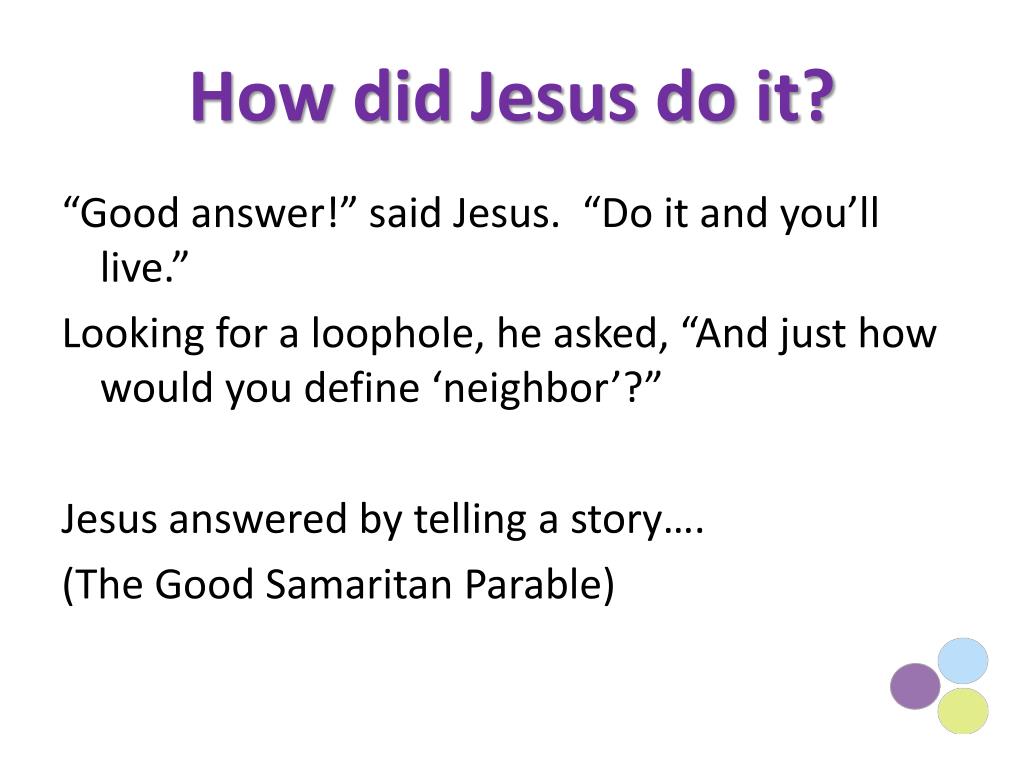 How did Jesus do it?

“Good answer!” said Jesus. “Do it and you’ll live.”

Looking for a loophole, he asked, “And just how would you define ‘neighbor’?”

Jesus answered by telling a story….

(The Good Samaritan Parable)